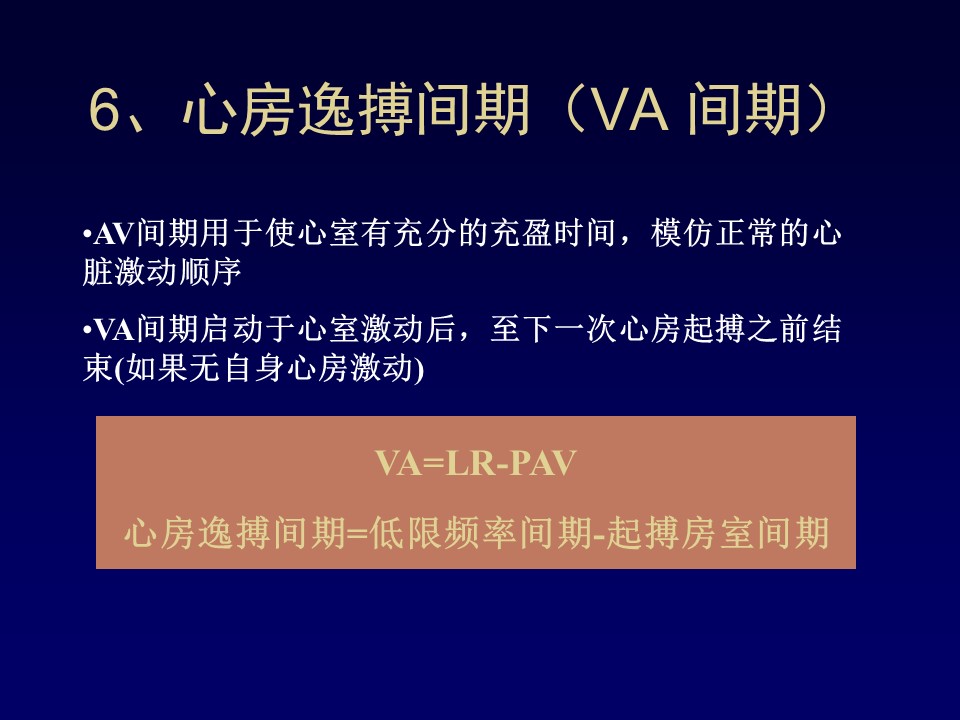 6、心房逸搏间期（VA 间期）

•AV间期用于使心室有充分的充盈时间，模仿正常的心脏激动顺序

•VA间期启动于心室激动后，至下一次心房起搏之前结束(如果无自身心房激动)

VA=LR-PAV

心房逸搏间期=低限频率间期-起搏房室间期